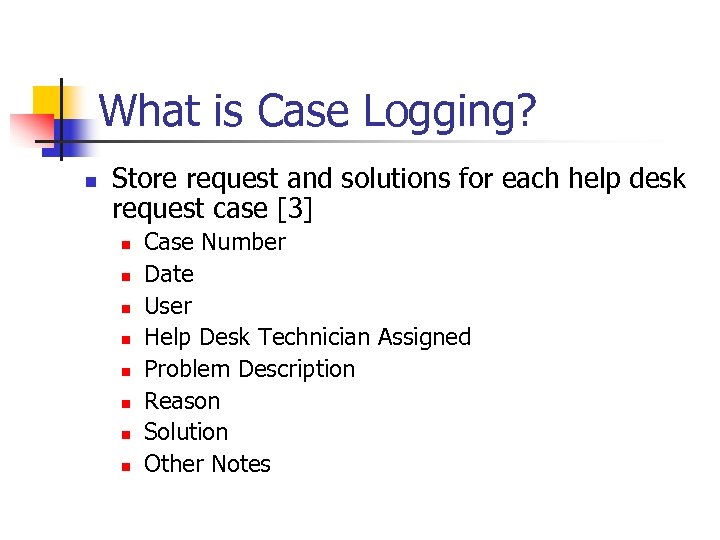 What is Case Logging?

- Store request and solutions for each help desk request case [3]
  - Case Number
  - Date
  - User
  - Help Desk Technician Assigned
  - Problem Description
  - Reason
  - Solution
  - Other Notes